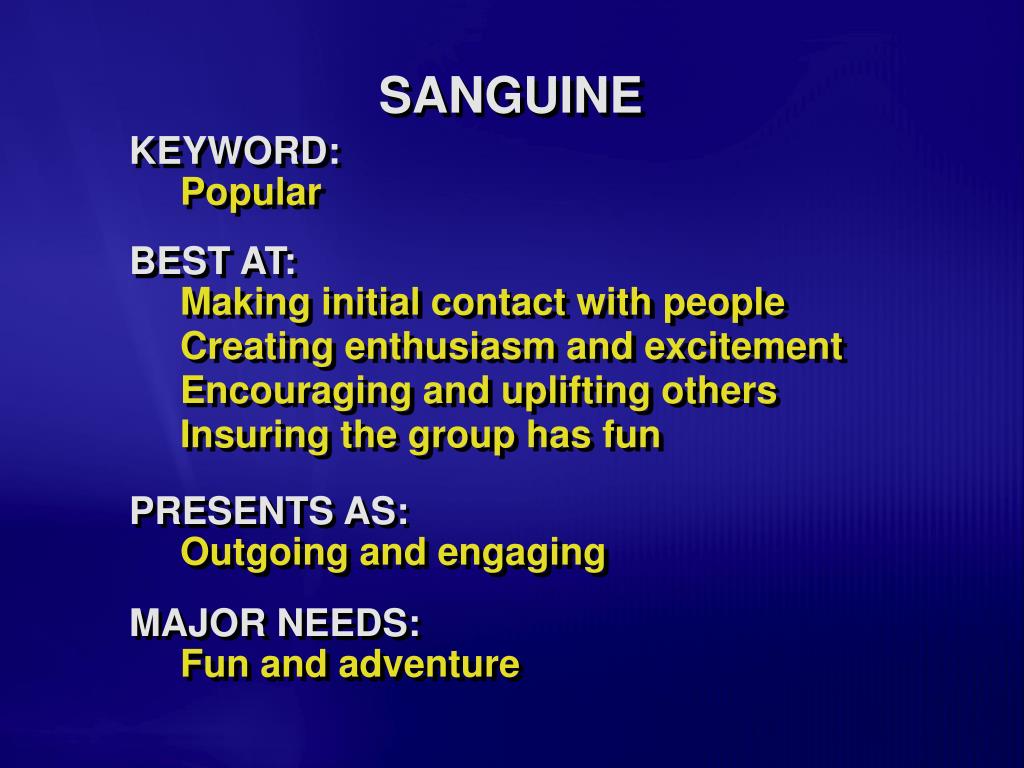 SANGUINE

KEYWORD:
Popular

BEST AT:
Making initial contact with people
Creating enthusiasm and excitement
Encouraging and uplifting others
Insuring the group has fun

PRESENTS AS:
Outgoing and engaging

MAJOR NEEDS:
Fun and adventure